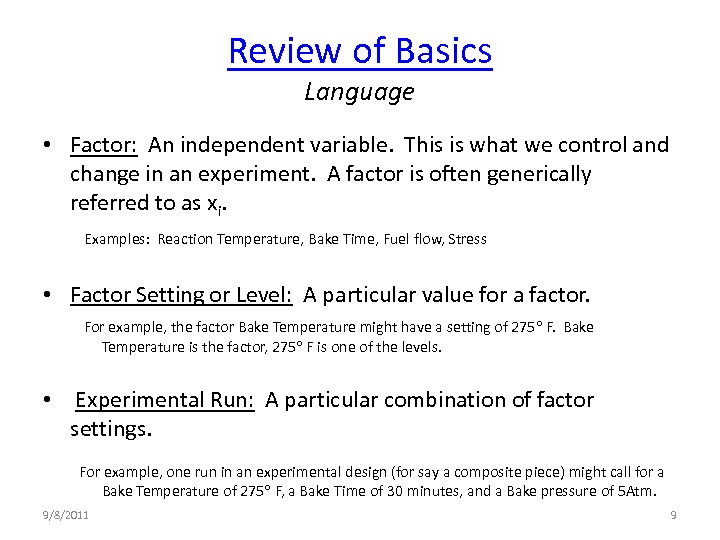 Review of Basics
Language

• Factor: An independent variable. This is what we control and change in an experiment. A factor is often generically referred to as $x_i$.

Examples: Reaction Temperature, Bake Time, Fuel flow, Stress

• Factor Setting or Level: A particular value for a factor.

For example, the factor Bake Temperature might have a setting of 275° F. Bake Temperature is the factor, 275° F is one of the levels.

• Experimental Run: A particular combination of factor settings.

For example, one run in an experimental design (for say a composite piece) might call for a Bake Temperature of 275° F, a Bake Time of 30 minutes, and a Bake pressure of 5Atm.

9/8/2011
9